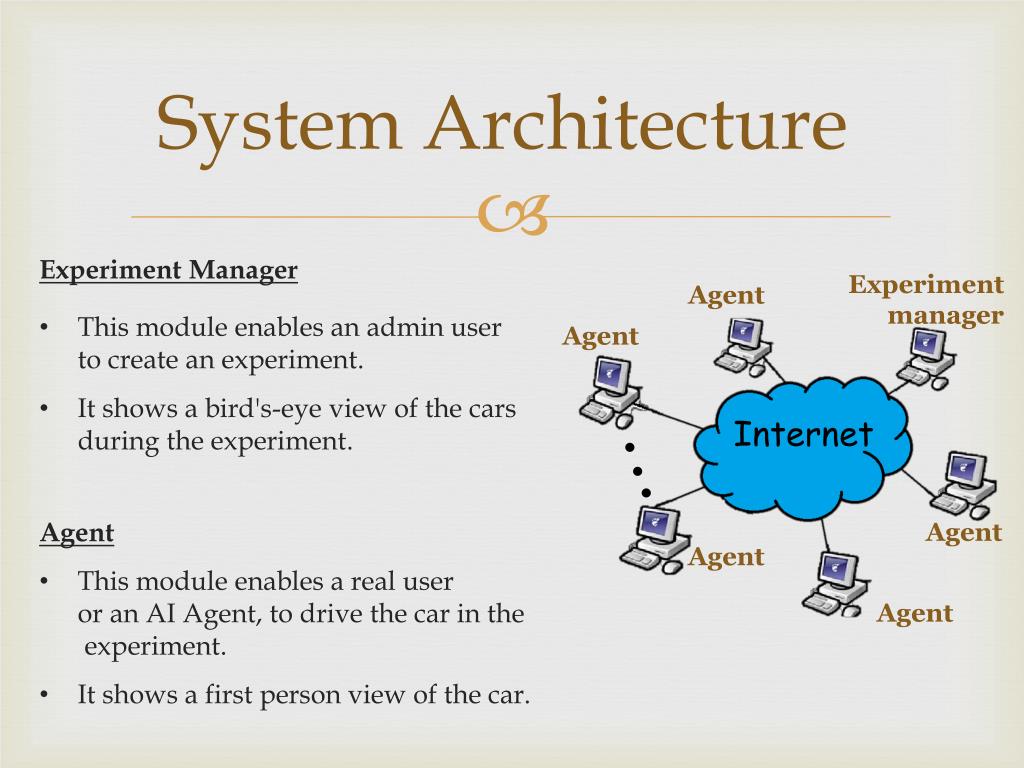 System Architecture

Experiment Manager

• This module enables an admin user to create an experiment.

• It shows a bird's-eye view of the cars during the experiment.

Agent

• This module enables a real user or an AI Agent, to drive the car in the experiment.

• It shows a first person view of the car.

Agent

Agent

Experiment manager

Internet

Agent

Agent

Agent